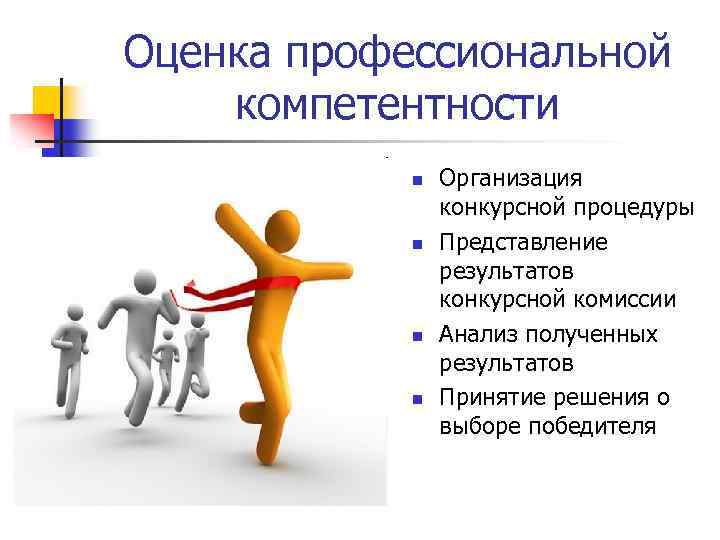 Оценка профессиональной компетентности

- Организация конкурсной процедуры
- Представление результатов конкурсной комиссии
- Анализ полученных результатов
- Принятие решения о выборе победителя